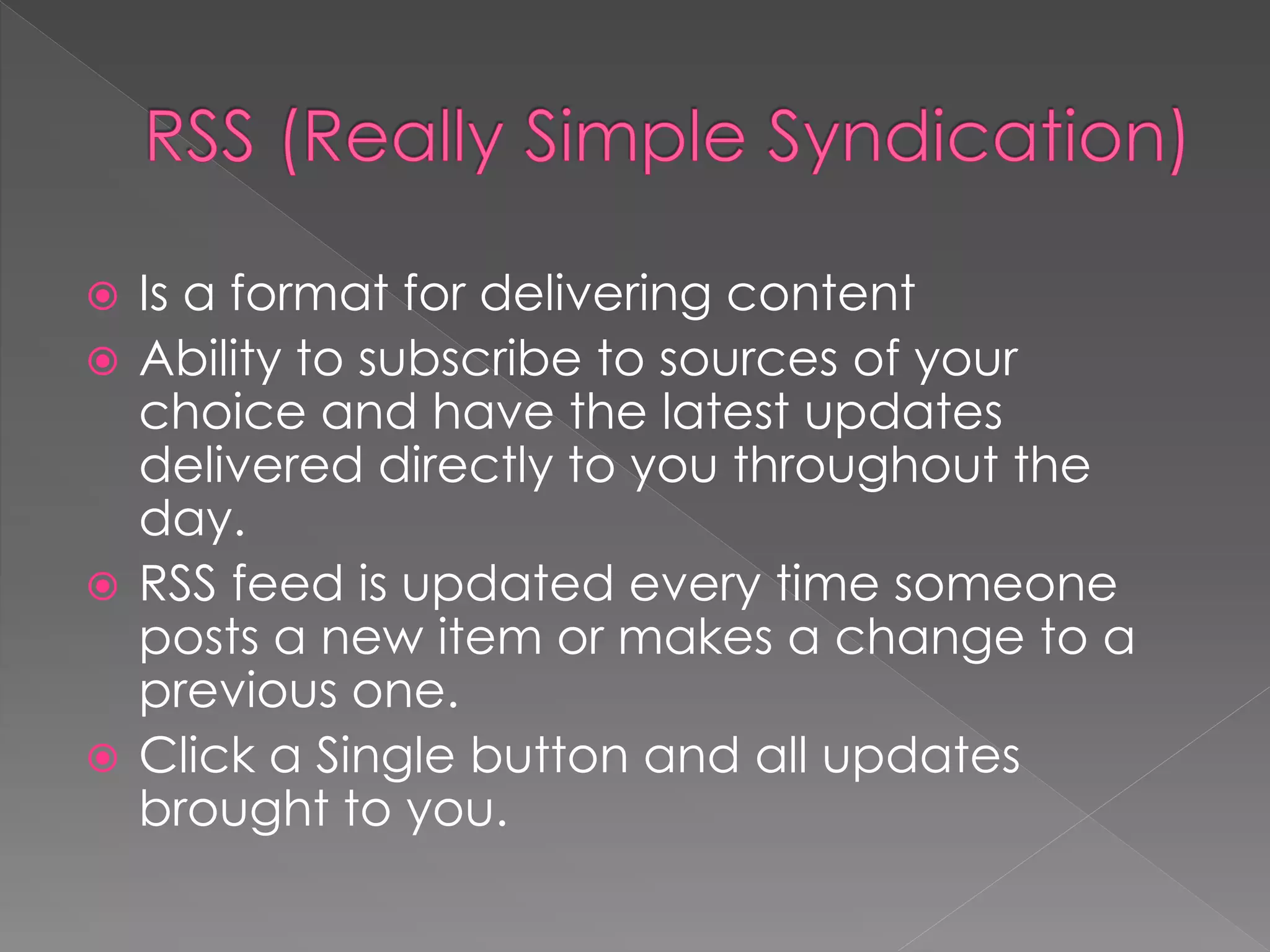 RSS (Really Simple Syndication)

- Is a format for delivering content
- Ability to subscribe to sources of your choice and have the latest updates delivered directly to you throughout the day.
- RSS feed is updated every time someone posts a new item or makes a change to a previous one.
- Click a Single button and all updates brought to you.